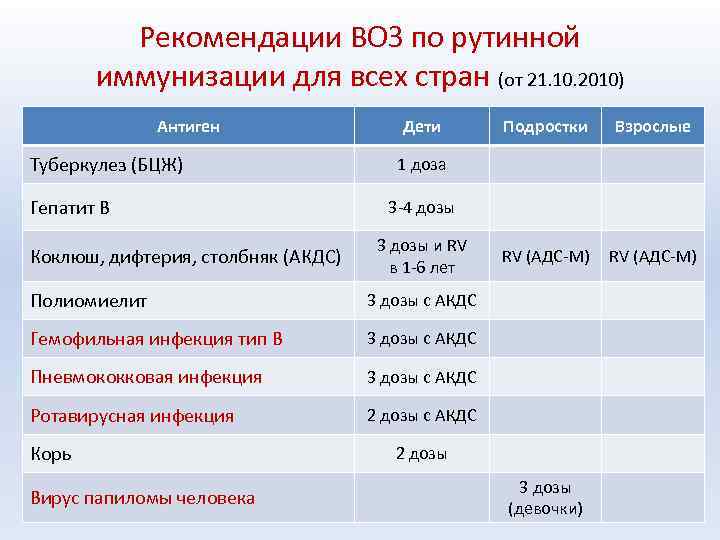 Рекомендации ВОЗ по рутинной иммунизации для всех стран (от 21.10.2010)

| Антиген | Дети | Подростки | Взрослые |
|---|---|---|---|
| Туберкулез (БЦЖ) | 1 доза | | |
| Гепатит В | 3-4 дозы | | |
| Коклюш, дифтерия, столбняк (АКДС) | 3 дозы и RV в 1-6 лет | RV (АДС-М) | RV (АДС-М) |
| Полиомиелит | 3 дозы с АКДС | | |
| Гемофильная инфекция тип В | 3 дозы с АКДС | | |
| Пневмококковая инфекция | 3 дозы с АКДС | | |
| Ротавирусная инфекция | 2 дозы с АКДС | | |
| Корь | 2 дозы | | |
| Вирус папиломы человека | | 3 дозы (девочки) | |